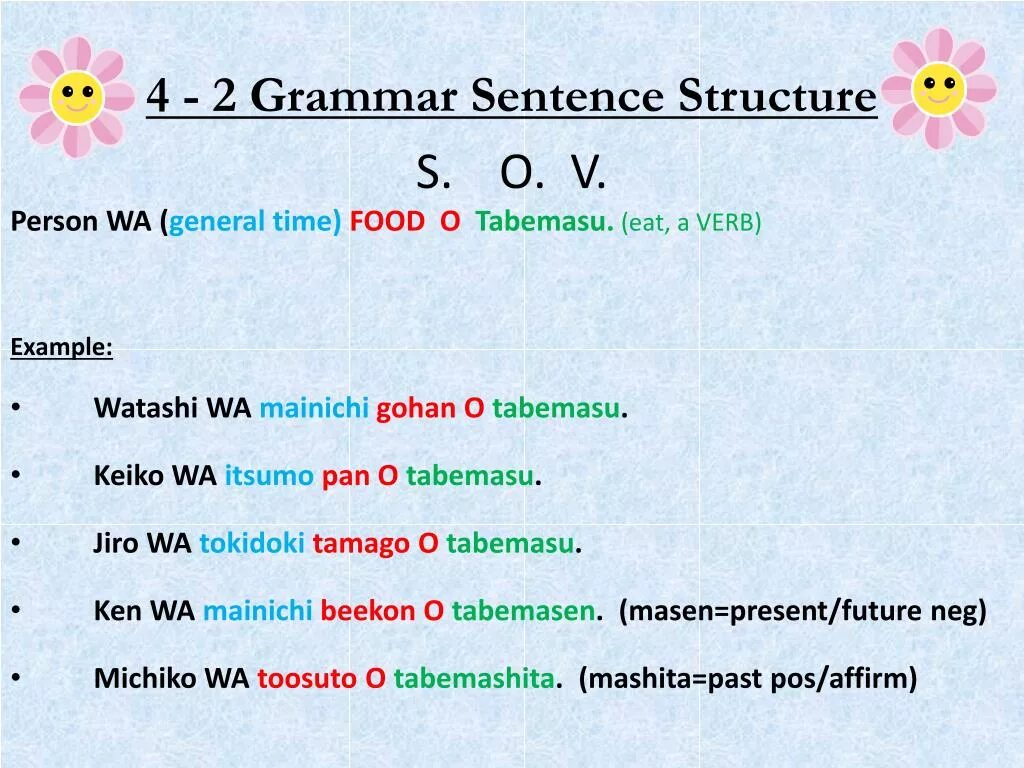 4 - 2 Grammar Sentence Structure

S. O. V.

Person WA (general time) FOOD O Tabemasu. (eat, a VERB)

Example:

• Watashi WA mainichi gohan O tabemasu.

• Keiko WA itsumo pan O tabemasu.

• Jiro WA tokidoki tamago O tabemasu.

• Ken WA mainichi beekon O tabemasen. (masen=present/future neg)

• Michiko WA toosuto O tabemashita. (mashita=past pos/affirm)